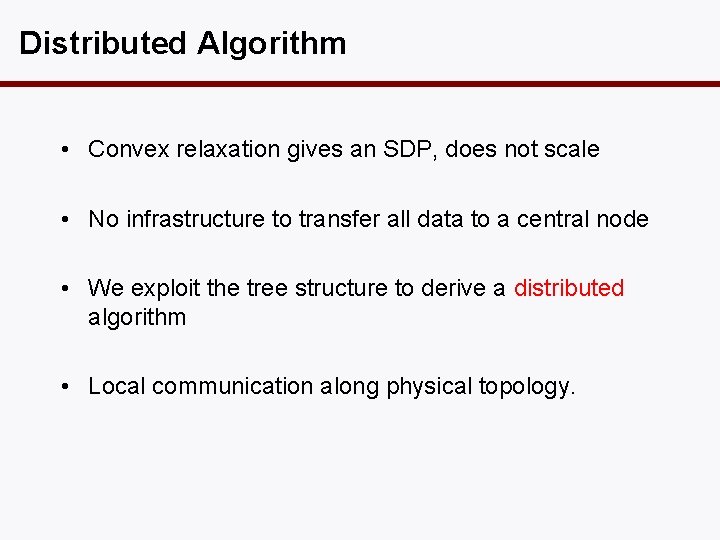 Distributed Algorithm

• Convex relaxation gives an SDP, does not scale

• No infrastructure to transfer all data to a central node

• We exploit the tree structure to derive a distributed algorithm

• Local communication along physical topology.